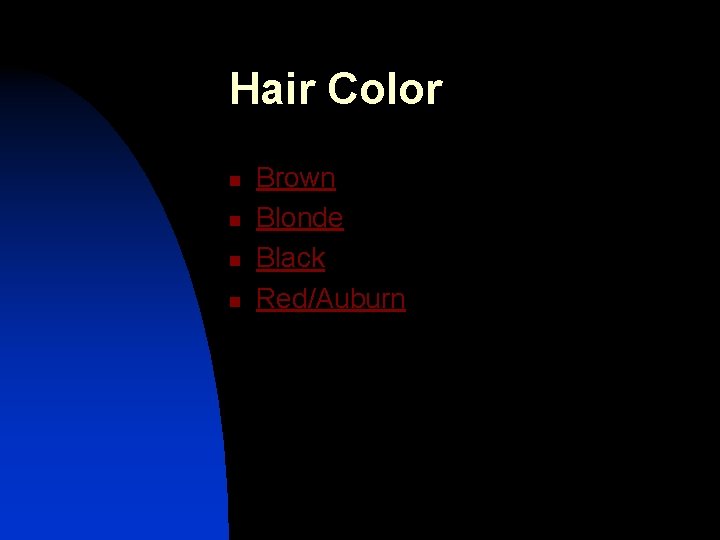 Hair Color

- Brown
- Blonde
- Black
- Red/Auburn